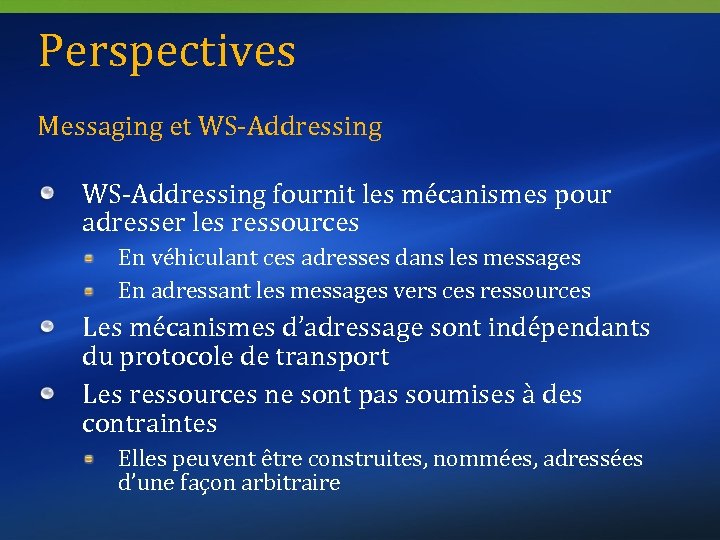 Perspectives

Messaging et WS-Addressing

WS-Addressing fournit les mécanismes pour adresser les ressources

En véhiculant ces adresses dans les messages

En adressant les messages vers ces ressources

Les mécanismes d'adressage sont indépendants du protocole de transport

Les ressources ne sont pas soumises à des contraintes

Elles peuvent être construites, nommées, adressées d'une façon arbitraire